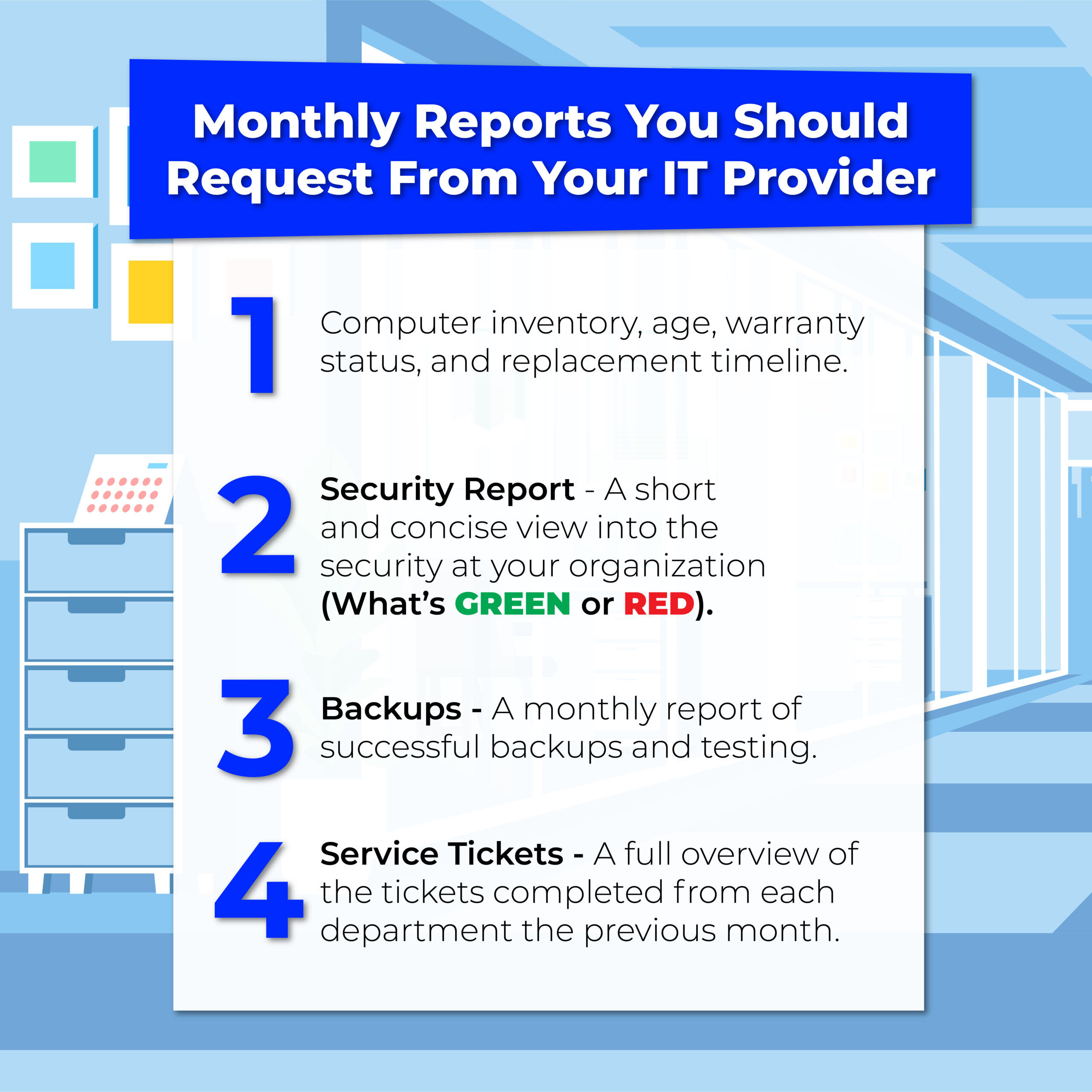 Monthly Reports You Should Request From Your IT Provider

1 Computer inventory, age, warranty status, and replacement timeline.

2 Security Report - A short and concise view into the security at your organization (What's GREEN or RED).

3 Backups - A monthly report of successful backups and testing.

4 Service Tickets - A full overview of the tickets completed from each department the previous month.